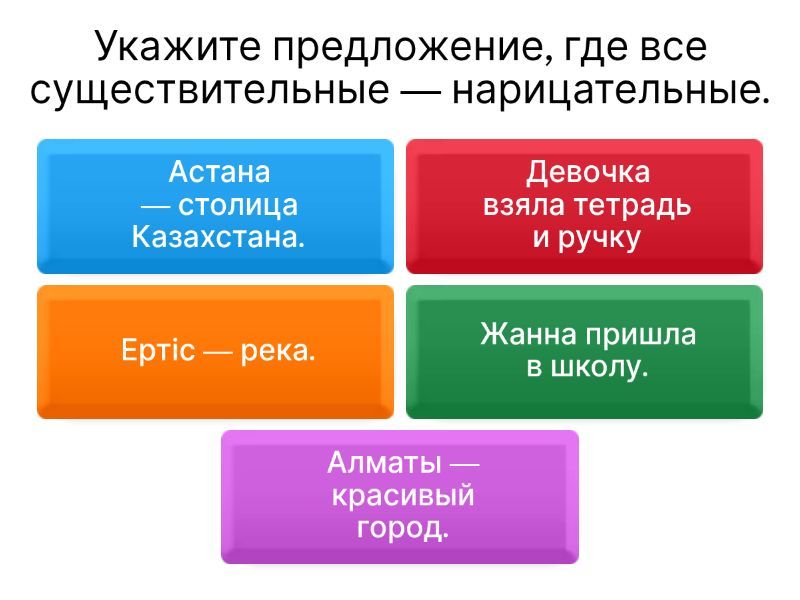 Укажите предложение, где все существительные — нарицательные.

Астана — столица Казахстана.

Девочка взяла тетрадь и ручку

Ертіс — река.

Жанна пришла в школу.

Алматы — красивый город.